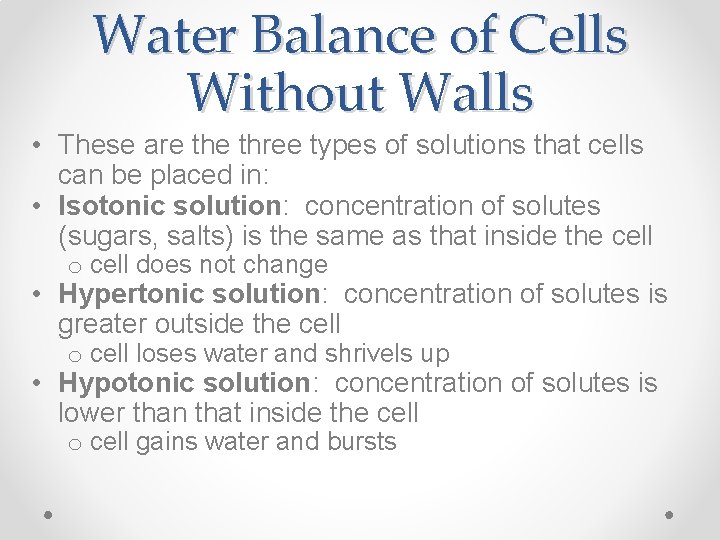 Water Balance of Cells Without Walls

• These are the three types of solutions that cells can be placed in:
• Isotonic solution: concentration of solutes (sugars, salts) is the same as that inside the cell
  o cell does not change
• Hypertonic solution: concentration of solutes is greater outside the cell
  o cell loses water and shrivels up
• Hypotonic solution: concentration of solutes is lower than that inside the cell
  o cell gains water and bursts